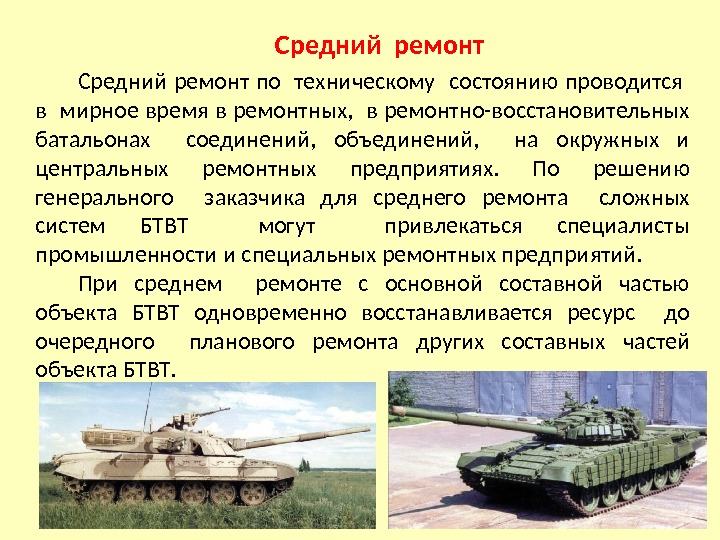 Средний ремонт

Средний ремонт по техническому состоянию проводится в мирное время в ремонтных, в ремонтно-восстановительных батальонах соединений, объединений, на окружных и центральных ремонтных предприятиях. По решению генерального заказчика для среднего ремонта сложных систем БТВТ могут привлекаться специалисты промышленности и специальных ремонтных предприятий.

При среднем ремонте с основной составной частью объекта БТВТ одновременно восстанавливается ресурс до очередного планового ремонта других составных частей объекта БТВТ.